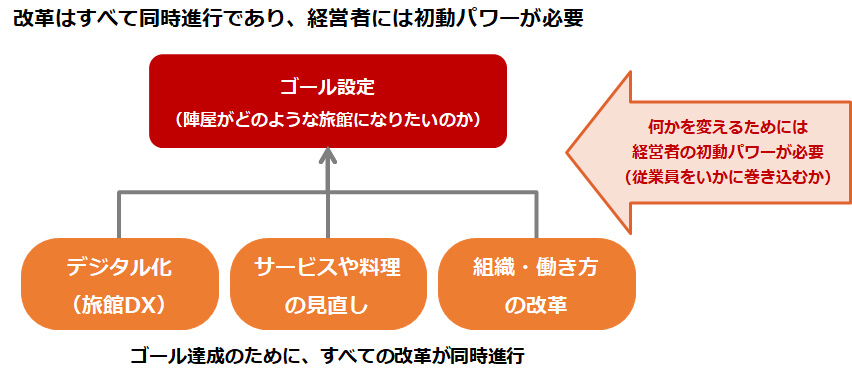 改革はすべて同時進行であり、経営者には初動パワーが必要

ゴール設定
（陣屋がどのような旅館になりたいのか）

何かを変えるためには
経営者の初動パワーが必要
（従業員をいかに巻き込むか）

デジタル化
（旅館DX）

サービスや料理
の見直し

組織・働き方
の改革

ゴール達成のために、すべての改革が同時進行